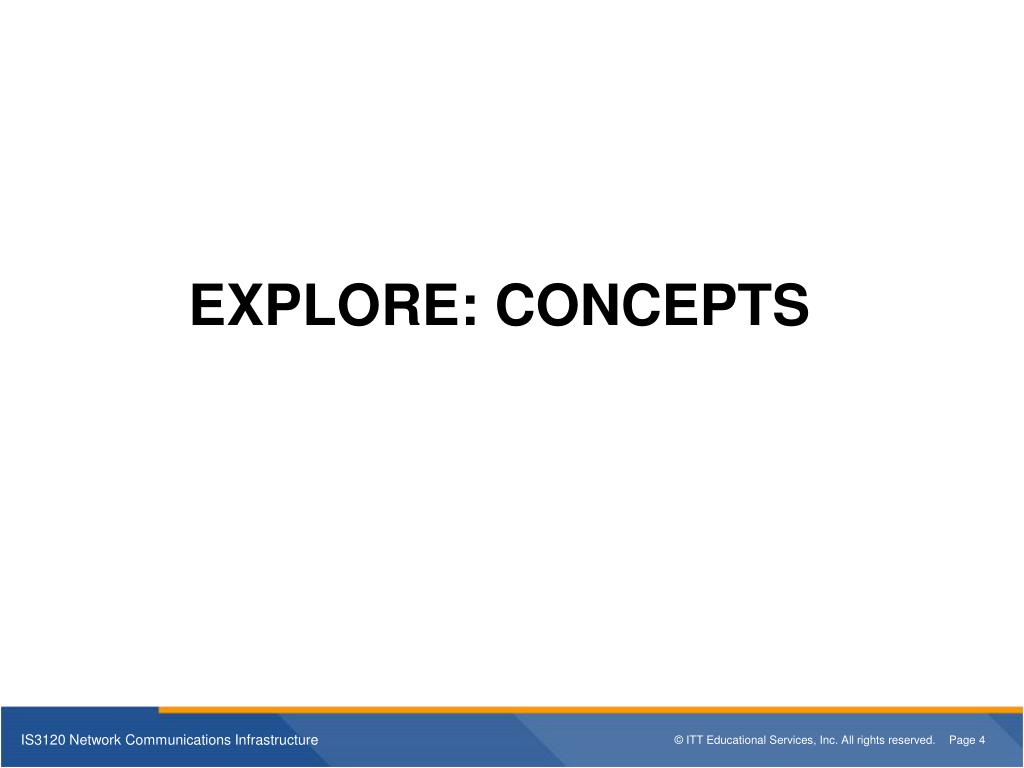 EXPLORE: CONCEPTS

IS3120 Network Communications Infrastructure

© ITT Educational Services, Inc. All rights reserved. Page 4